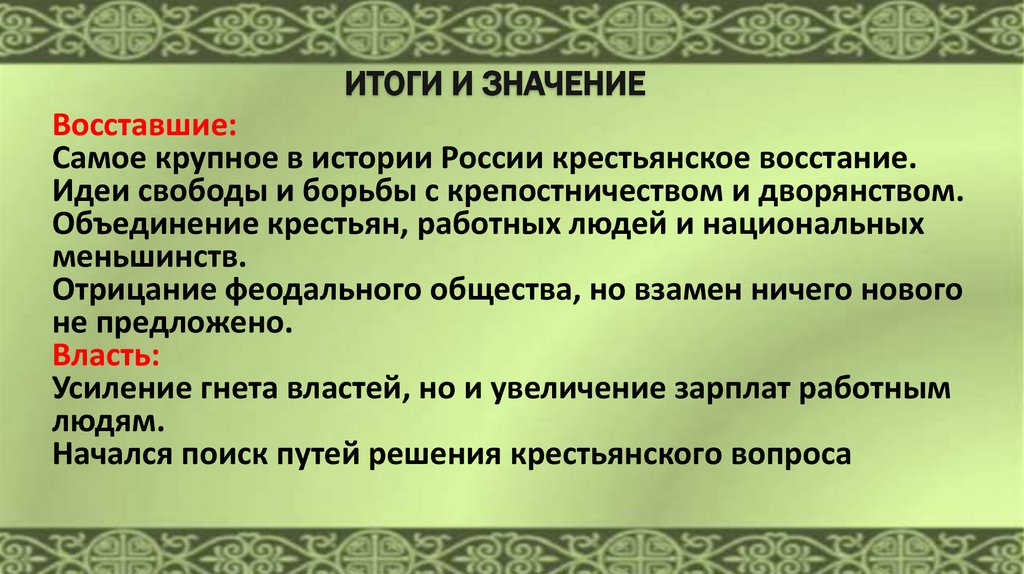 ИТОГИ И ЗНАЧЕНИЕ

Восставшие:
Самое крупное в истории России крестьянское восстание.
Идеи свободы и борьбы с крепостничеством и дворянством.
Объединение крестьян, работных людей и национальных меньшинств.
Отрицание феодального общества, но взамен ничего нового не предложено.
Власть:
Усиление гнета властей, но и увеличение зарплат работным людям.
Начался поиск путей решения крестьянского вопроса